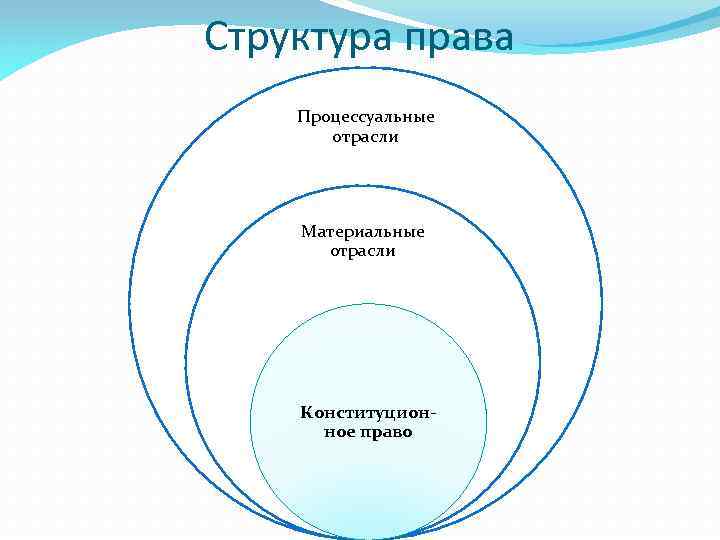 Структура права

Процессуальные отрасли

Материальные отрасли

Конституционное право